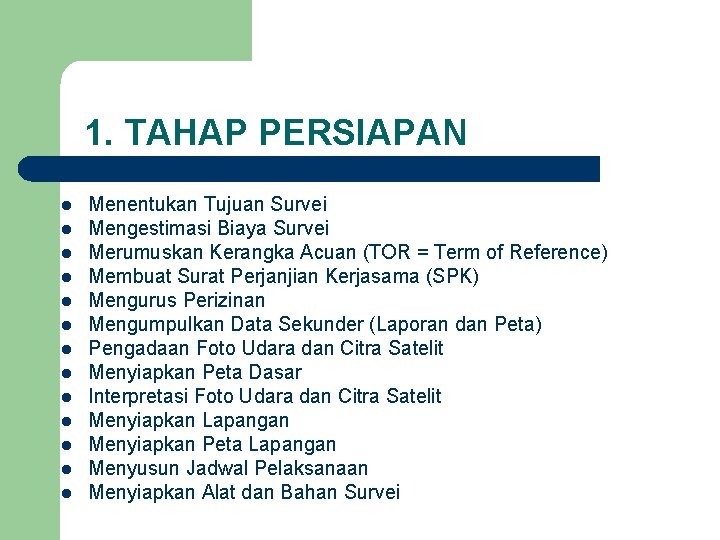 1. TAHAP PERSIAPAN

- Menentukan Tujuan Survei
- Mengestimasi Biaya Survei
- Merumuskan Kerangka Acuan (TOR = Term of Reference)
- Membuat Surat Perjanjian Kerjasama (SPK)
- Mengurus Perizinan
- Mengumpulkan Data Sekunder (Laporan dan Peta)
- Pengadaan Foto Udara dan Citra Satelit
- Menyiapkan Peta Dasar
- Interpretasi Foto Udara dan Citra Satelit
- Menyiapkan Lapangan
- Menyiapkan Peta Lapangan
- Menyusun Jadwal Pelaksanaan
- Menyiapkan Alat dan Bahan Survei